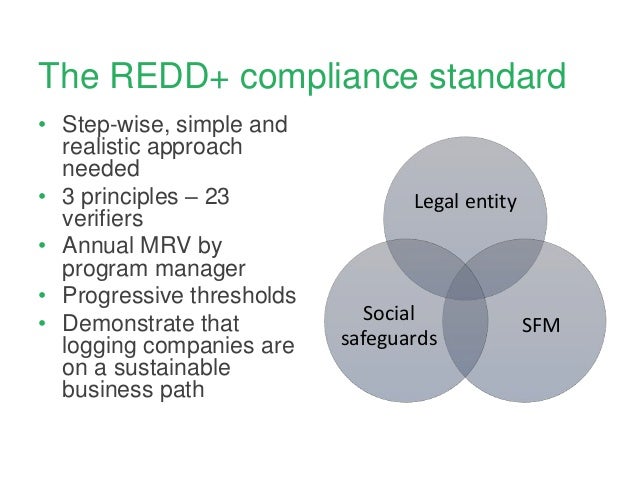 The REDD+ compliance standard

• Step-wise, simple and realistic approach needed
• 3 principles – 23 verifiers
• Annual MRV by program manager
• Progressive thresholds
• Demonstrate that logging companies are on a sustainable business path

Legal entity

Social safeguards

SFM